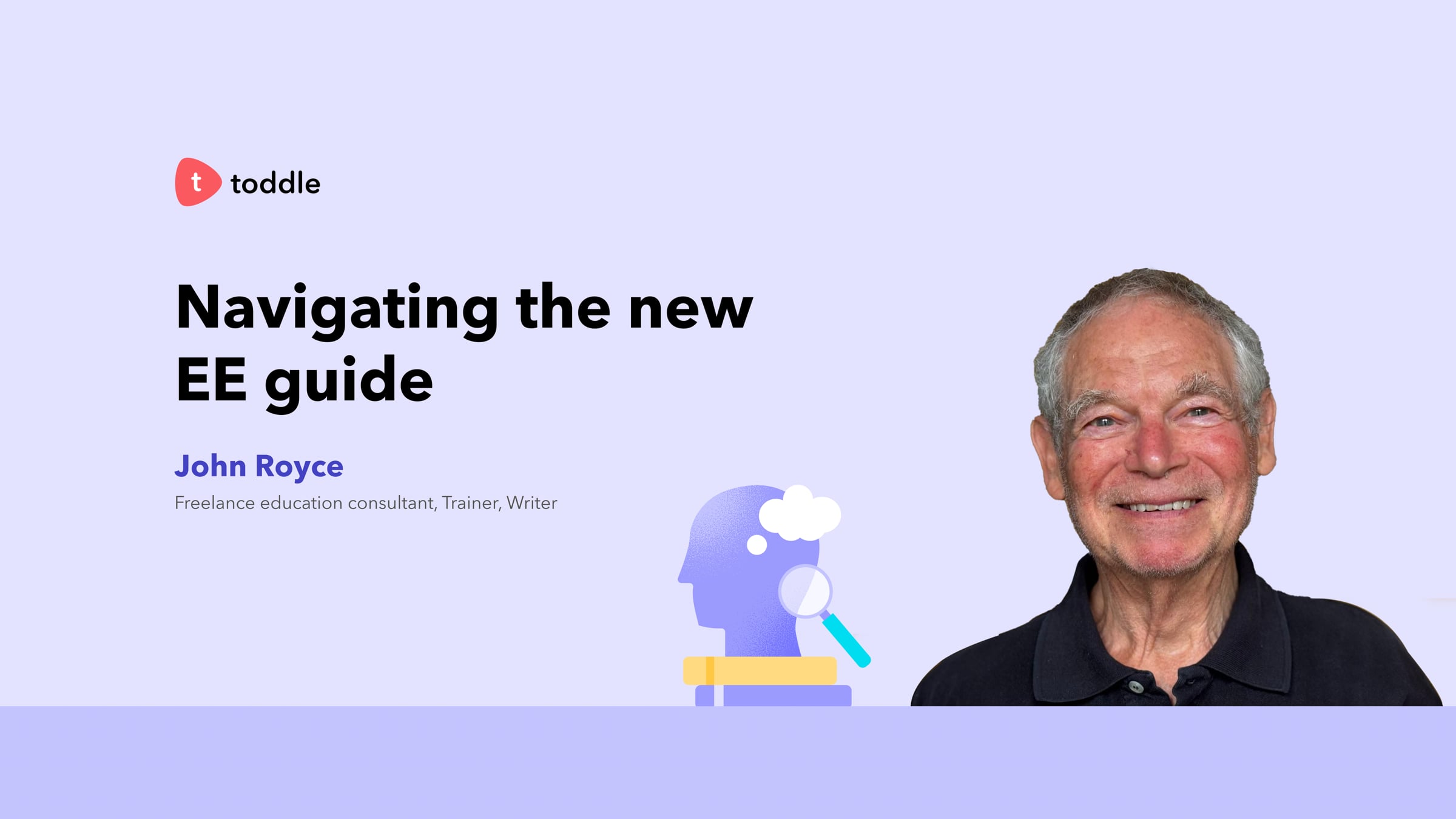 t toddle

Navigating the new EE guide

John Royce

Freelance education consultant, Trainer, Writer